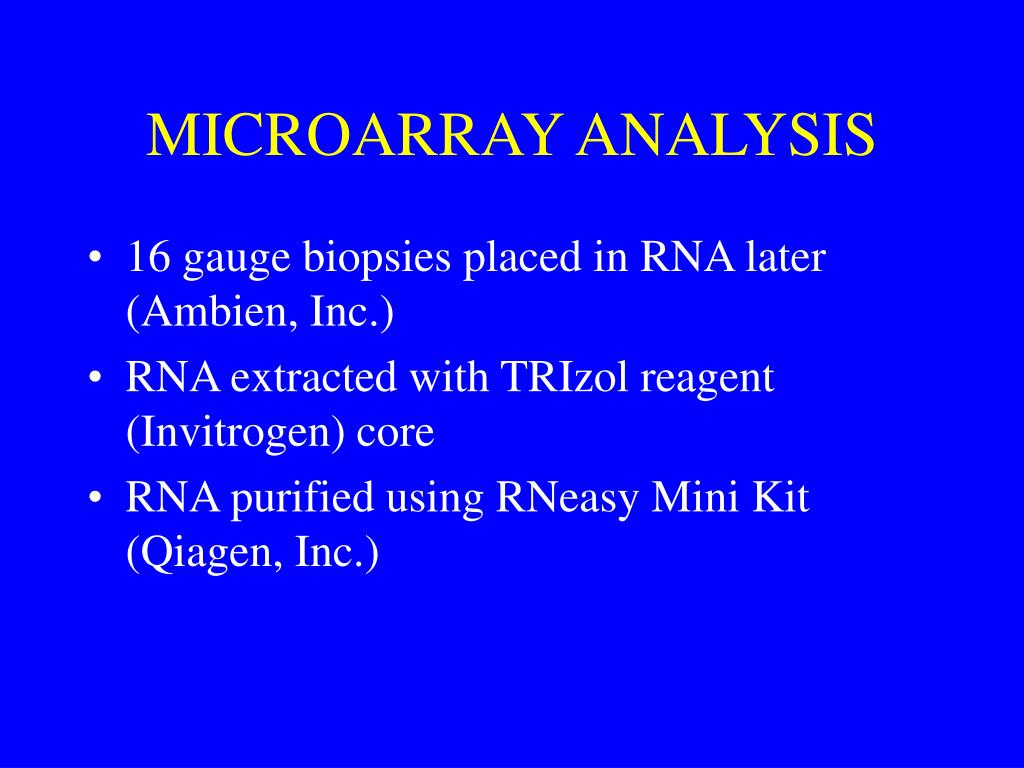 MICROARRAY ANALYSIS

• 16 gauge biopsies placed in RNA later (Ambien, Inc.)
• RNA extracted with TRIzol reagent (Invitrogen) core
• RNA purified using RNeasy Mini Kit (Qiagen, Inc.)